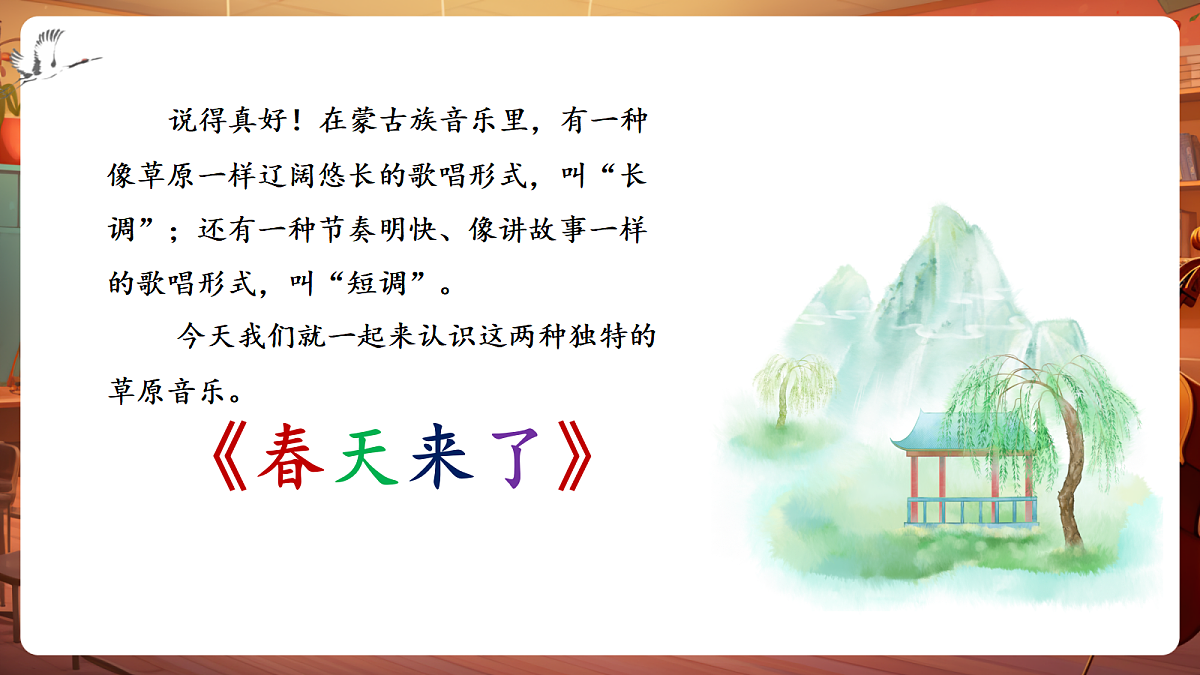 说得真好！在蒙古族音乐里，有一种像草原一样辽阔悠长的歌唱形式，叫“长调”；还有一种节奏明快、像讲故事一样的歌唱形式，叫“短调”。

今天我们就一起来认识这两种独特的草原音乐。

《春天来了》